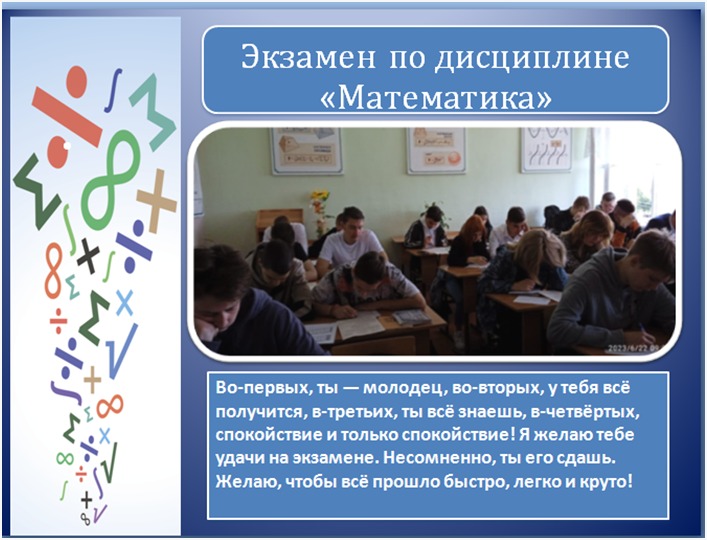 Экзамен по дисциплине «Математика»

2023/6/22 09

Во-первых, ты — молодец, во-вторых, у тебя всё получится, в-третьих, ты всё знаешь, в-четвёртых, спокойствие и только спокойствие! Я желаю тебе удачи на экзамене. Несомненно, ты его сдашь. Желаю, чтобы всё прошло быстро, легко и круто!